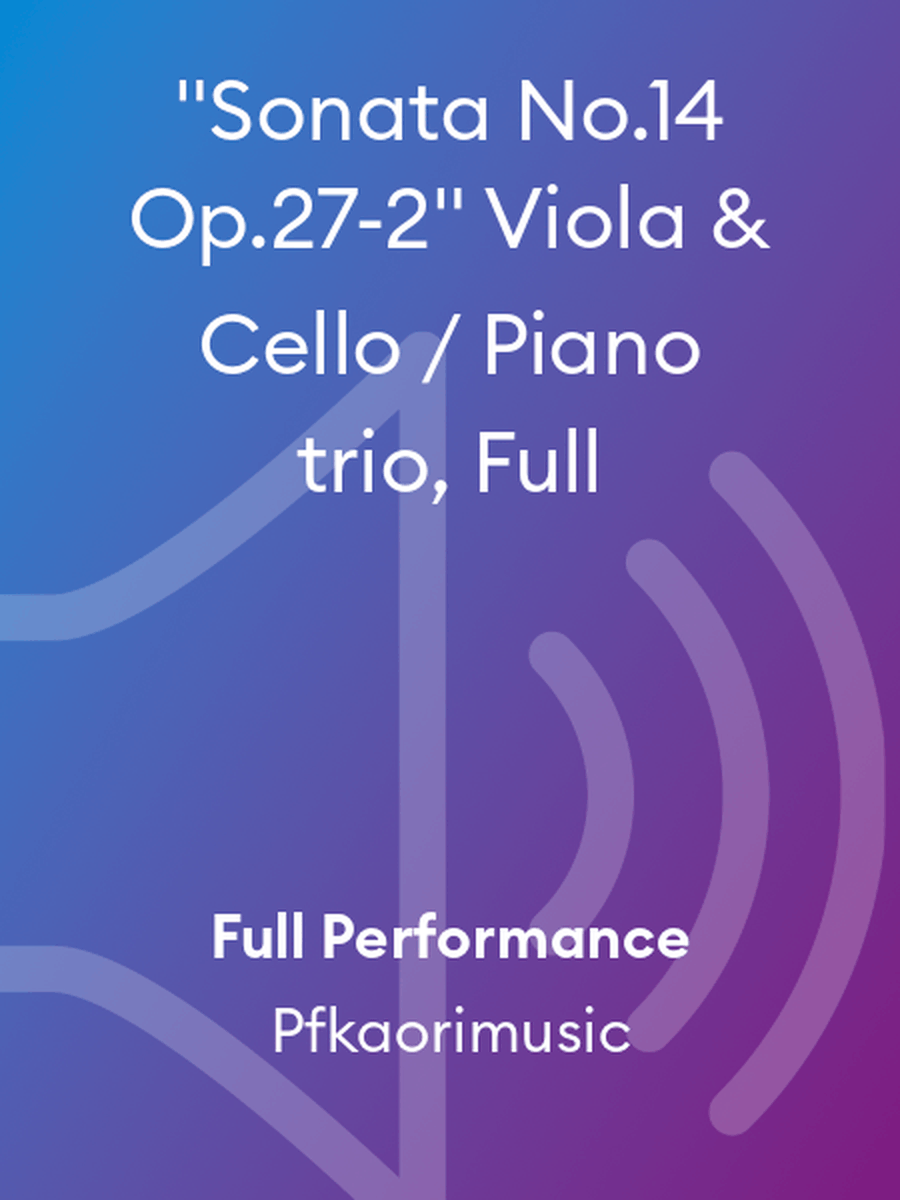 "Sonata No.14 Op.27-2" Viola & Cello / Piano trio, Full

Full Performance
Pfkaorimusic